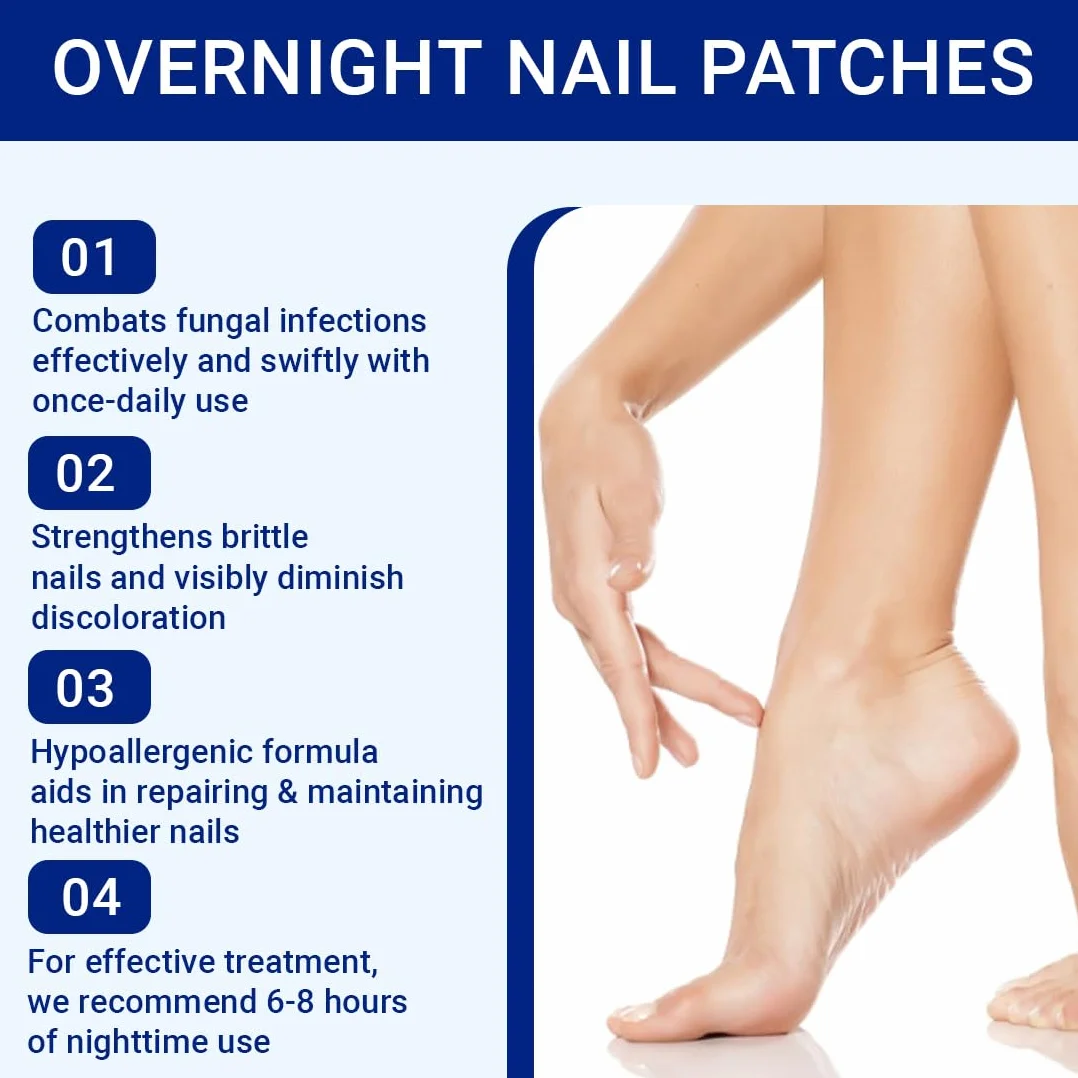 OVERNIGHT NAIL PATCHES

01
Combats fungal infections effectively and swiftly with once-daily use

02
Strengthens brittle nails and visibly diminish discoloration

03
Hypoallergenic formula aids in repairing & maintaining healthier nails

04
For effective treatment, we recommend 6-8 hours of nighttime use